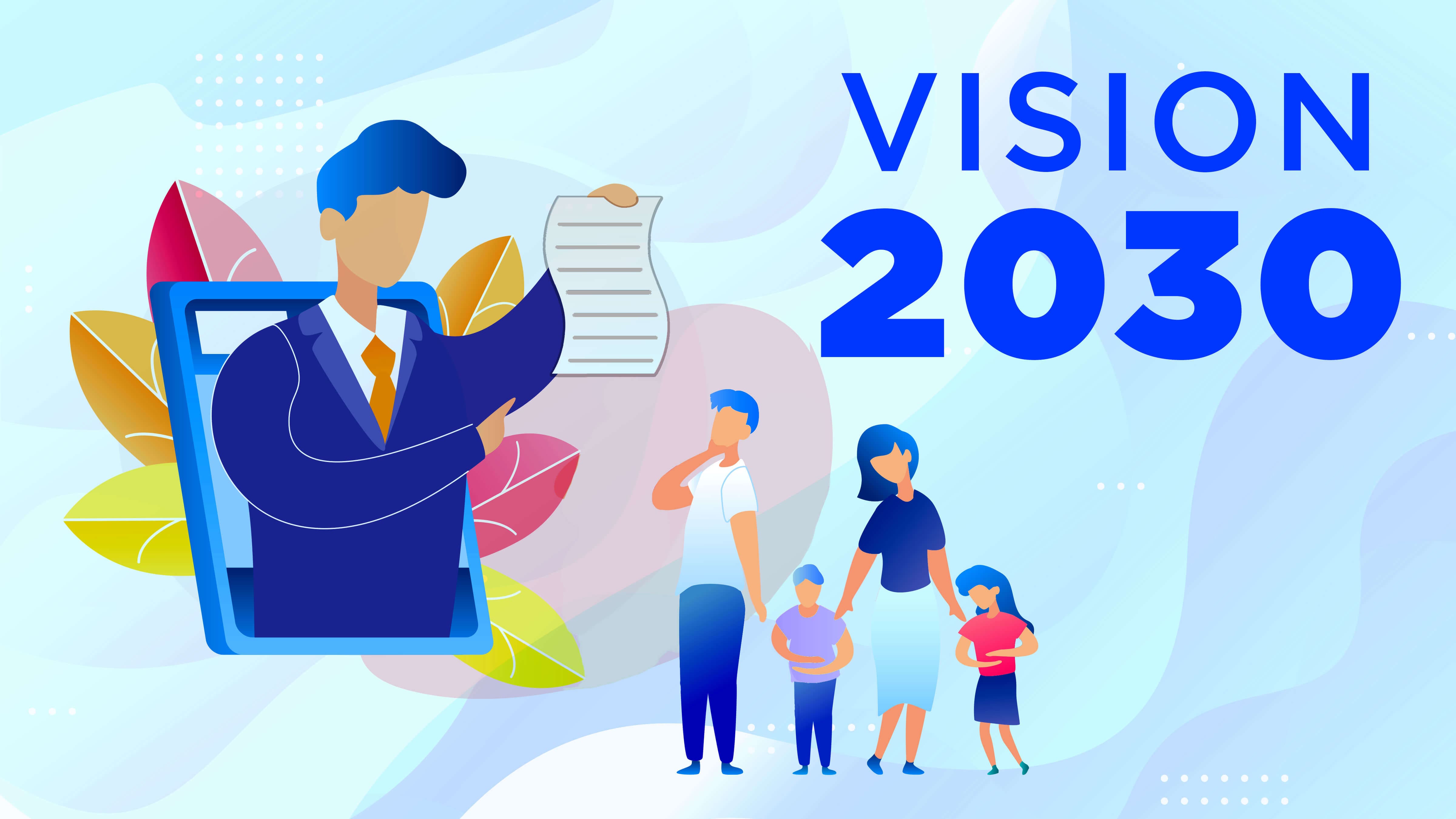 VISION
2030